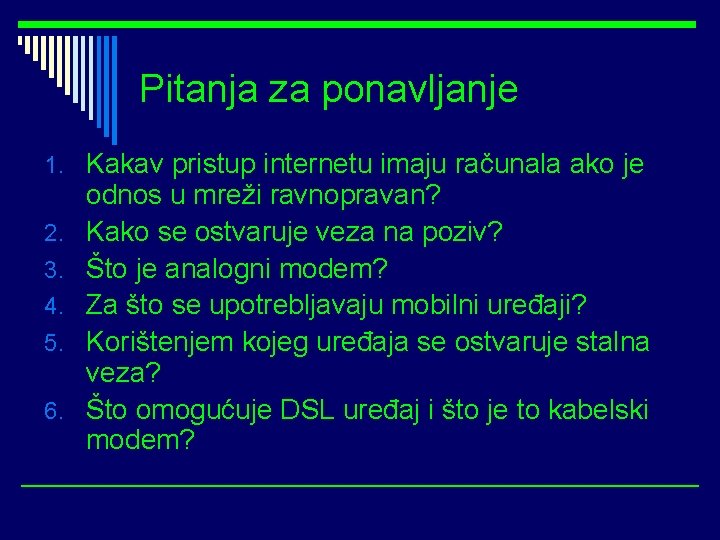 Pitanja za ponavljanje

1. Kakav pristup internetu imaju računala ako je odnos u mreži ravnopravan?
2. Kako se ostvaruje veza na poziv?
3. Što je analogni modem?
4. Za što se upotrebljavaju mobilni uređaji?
5. Korištenjem kojeg uređaja se ostvaruje stalna veza?
6. Što omogućuje DSL uređaj i što je to kabelski modem?